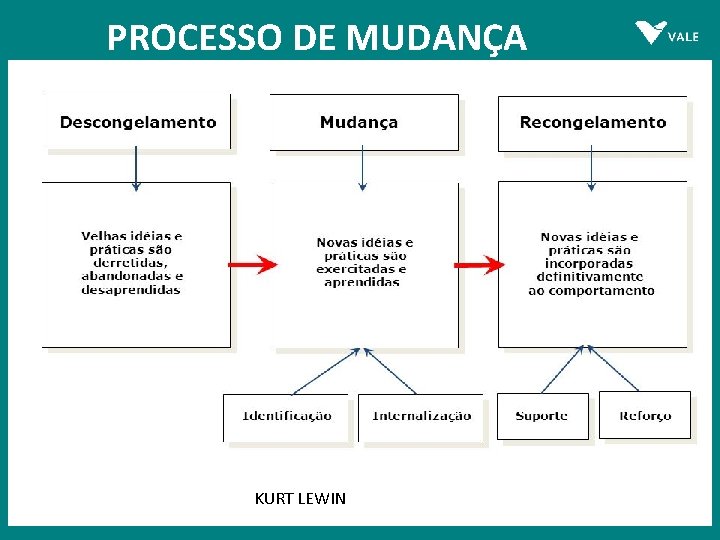 PROCESSO DE MUDANÇA

VALE

Descongelamento

Mudança

Recongelamento

Velhas idéias e práticas são derretidas, abandonadas e desaprendidas

Novas idéias e práticas são exercitadas e aprendidas

Novas idéias e práticas são incorporadas definitivamente ao comportamento

Identificação

Internalização

Suporte

Reforço

KURT LEWIN